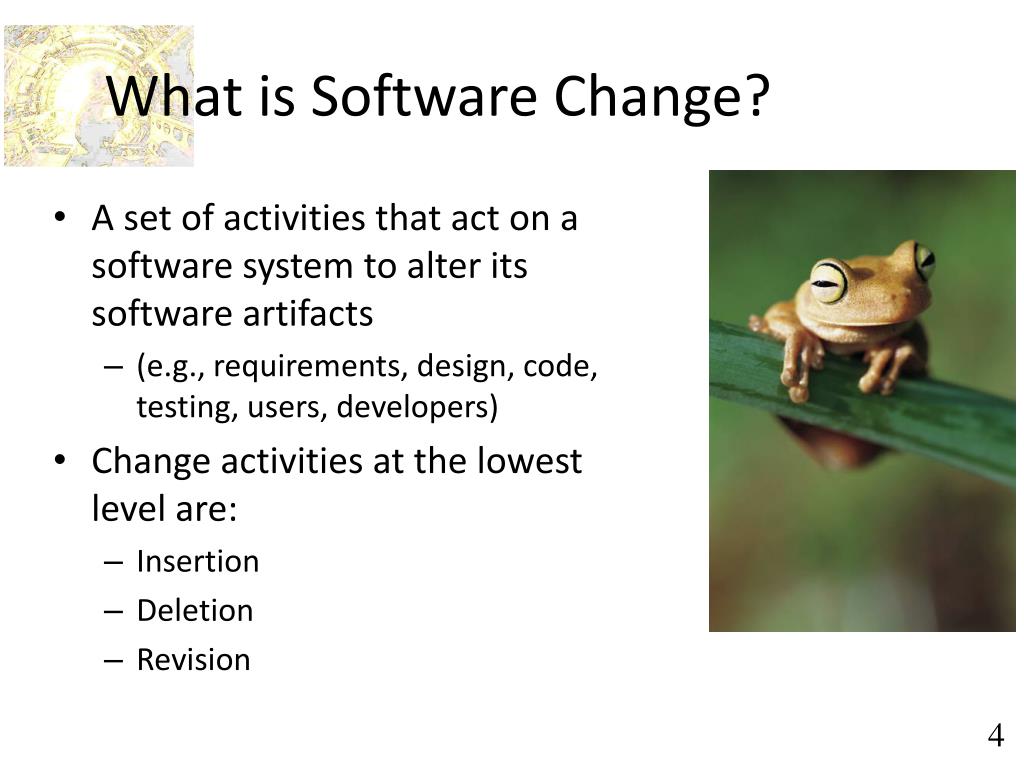 What is Software Change?

• A set of activities that act on a software system to alter its software artifacts
– (e.g., requirements, design, code, testing, users, developers)
• Change activities at the lowest level are:
– Insertion
– Deletion
– Revision

4